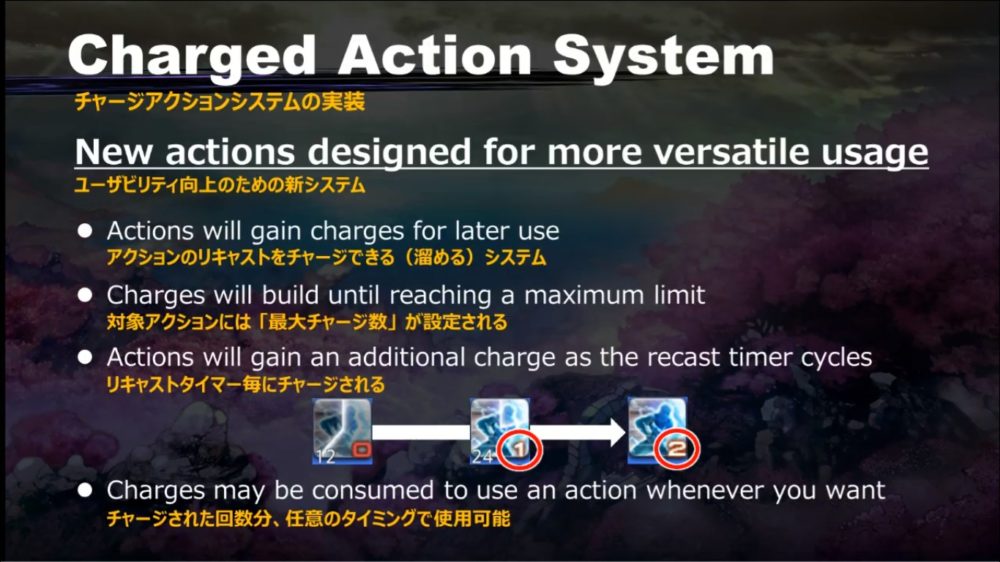 Charged Action System
チャージアクションシステムの実装

New actions designed for more versatile usage
ユーザビリティ向上のための新システム

● Actions will gain charges for later use
アクションのリキャストをチャージできる（溜める）システム

● Charges will build until reaching a maximum limit
対象アクションには「最大チャージ数」が設定される

● Actions will gain an additional charge as the recast timer cycles
リキャストタイマー毎にチャージされる

12 0
24 1
2

● Charges may be consumed to use an action whenever you want
チャージされた回数分、任意のタイミングで使用可能